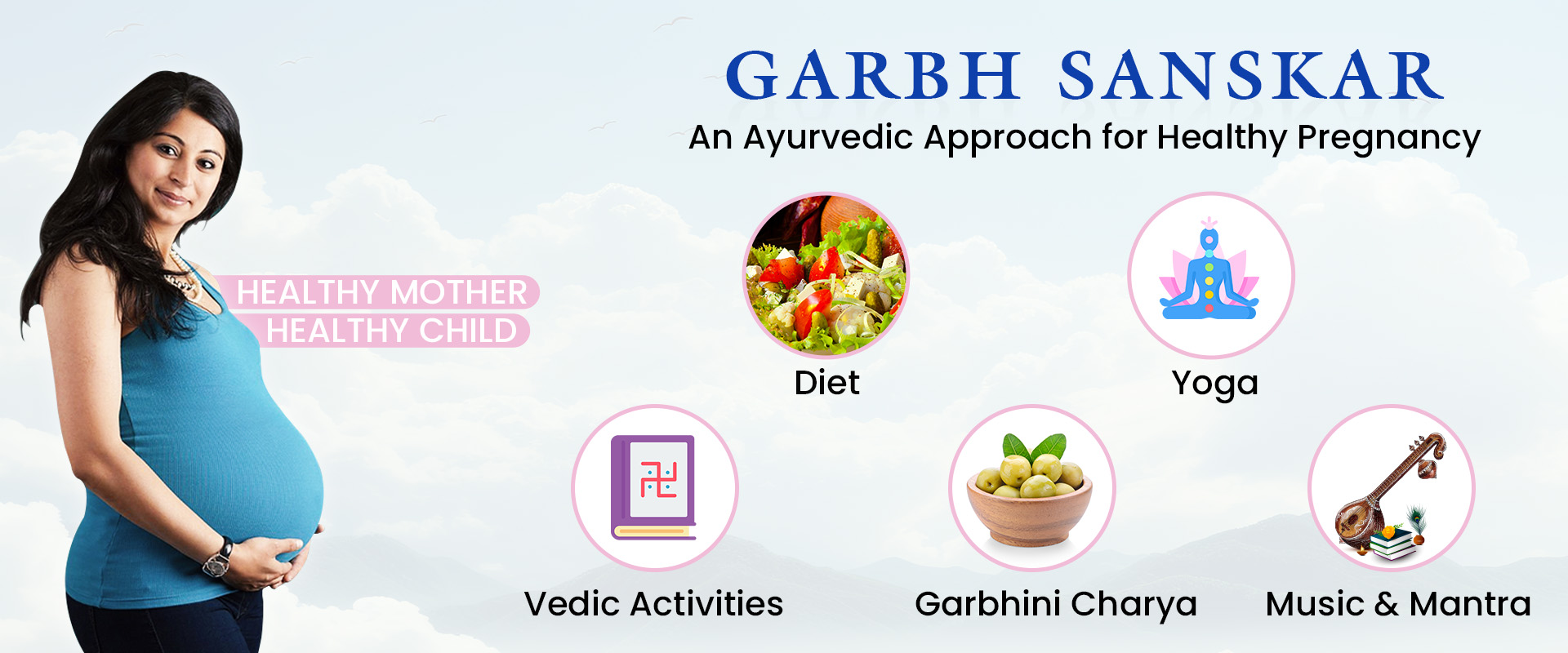 GARBH SANSKAR
An Ayurvedic Approach for Healthy Pregnancy

HEALTHY MOTHER
HEALTHY CHILD

Diet

Yoga

Vedic Activities

Garbhini Charya

Music & Mantra